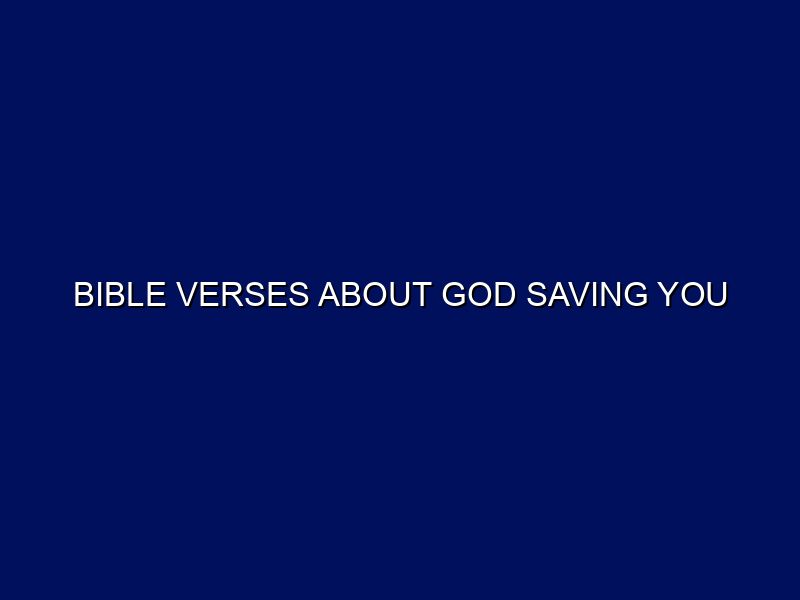 BIBLE VERSES ABOUT GOD SAVING YOU